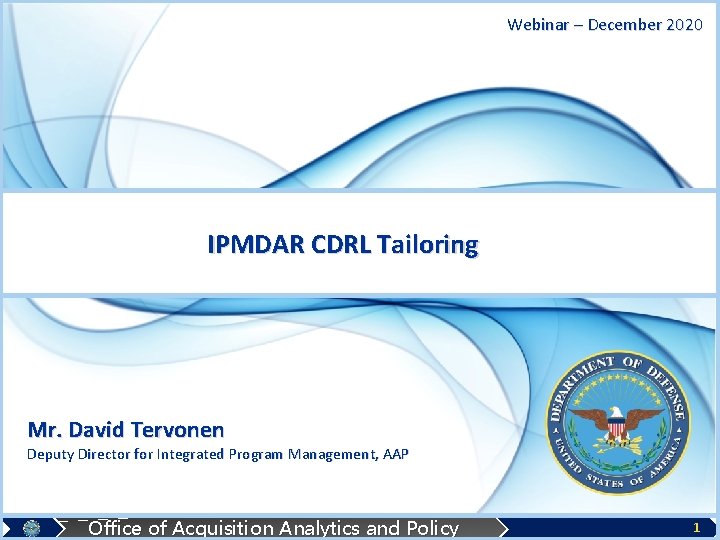 Webinar – December 2020

IPMDAR CDRL Tailoring

Mr. David Tervonen
Deputy Director for Integrated Program Management, AAP

DEPARTMENT OF DEFENSE
UNITED STATES OF AMERICA

Office of Acquisition Analytics and Policy

1